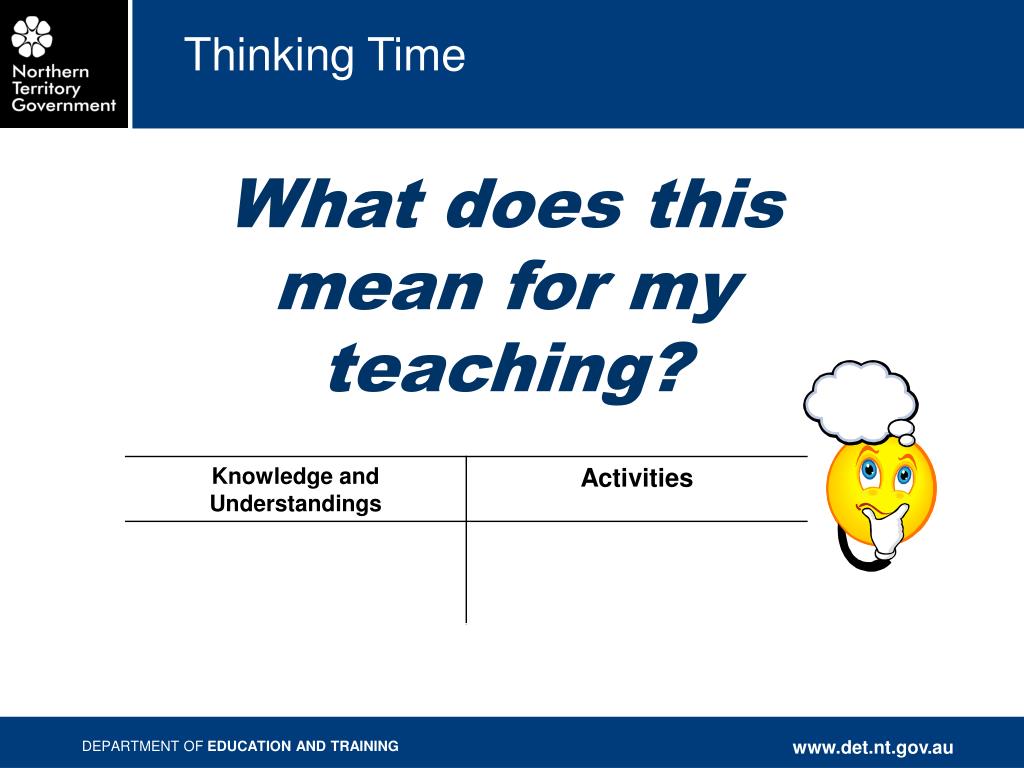 Northern Territory Government

Thinking Time

What does this mean for my teaching?

| Knowledge and Understandings | Activities |
|---|---|
| | |

DEPARTMENT OF EDUCATION AND TRAINING

www.det.nt.gov.au